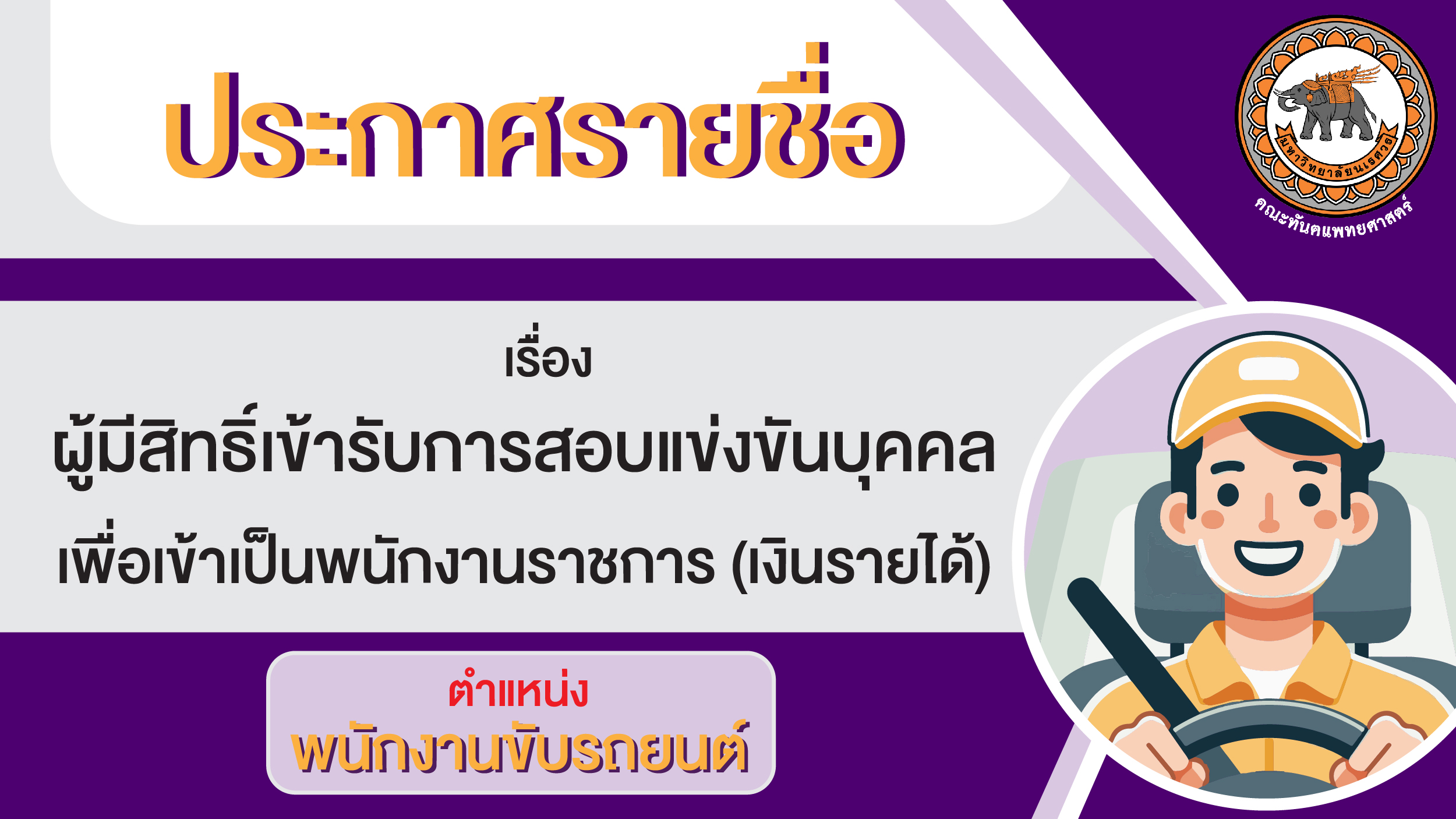 ประกาศรายชื่อ

มหาวิทยาลัยนเรศวร

คณะทันตแพทยศาสตร์

เรื่อง

ผู้มีสิทธิ์เข้ารับการสอบแข่งขันบุคคล

เพื่อเข้าเป็นพนักงานราชการ (เงินรายได้)

ตำแหน่ง

พนักงานขับรถยนต์